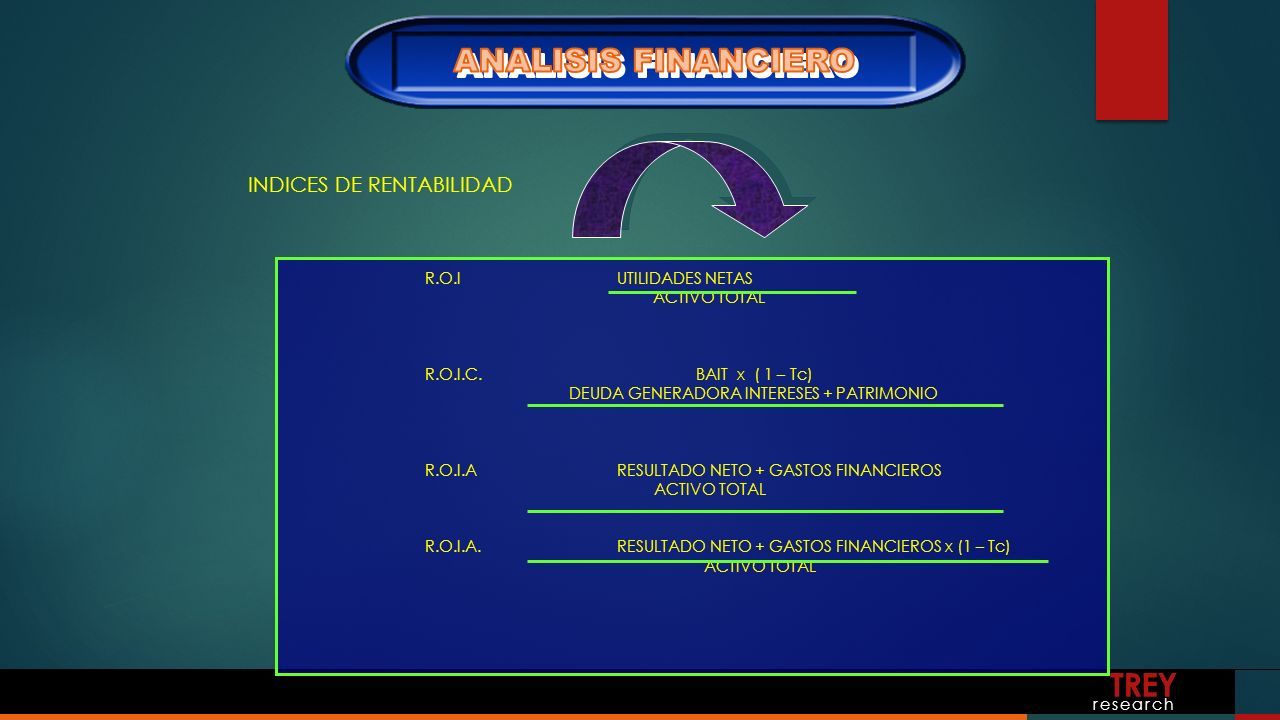 ANALISIS FINANCIERO

INDICES DE RENTABILIDAD

R.O.I UTILIDADES NETAS
ACTIVO TOTAL

R.O.I.C. BAIT x ( 1 – Tc)
DEUDA GENERADORA INTERESES + PATRIMONIO

R.O.I.A RESULTADO NETO + GASTOS FINANCIEROS
ACTIVO TOTAL

R.O.I.A. RESULTADO NETO + GASTOS FINANCIEROS x (1 – Tc)
ACTIVO TOTAL

TREY
research